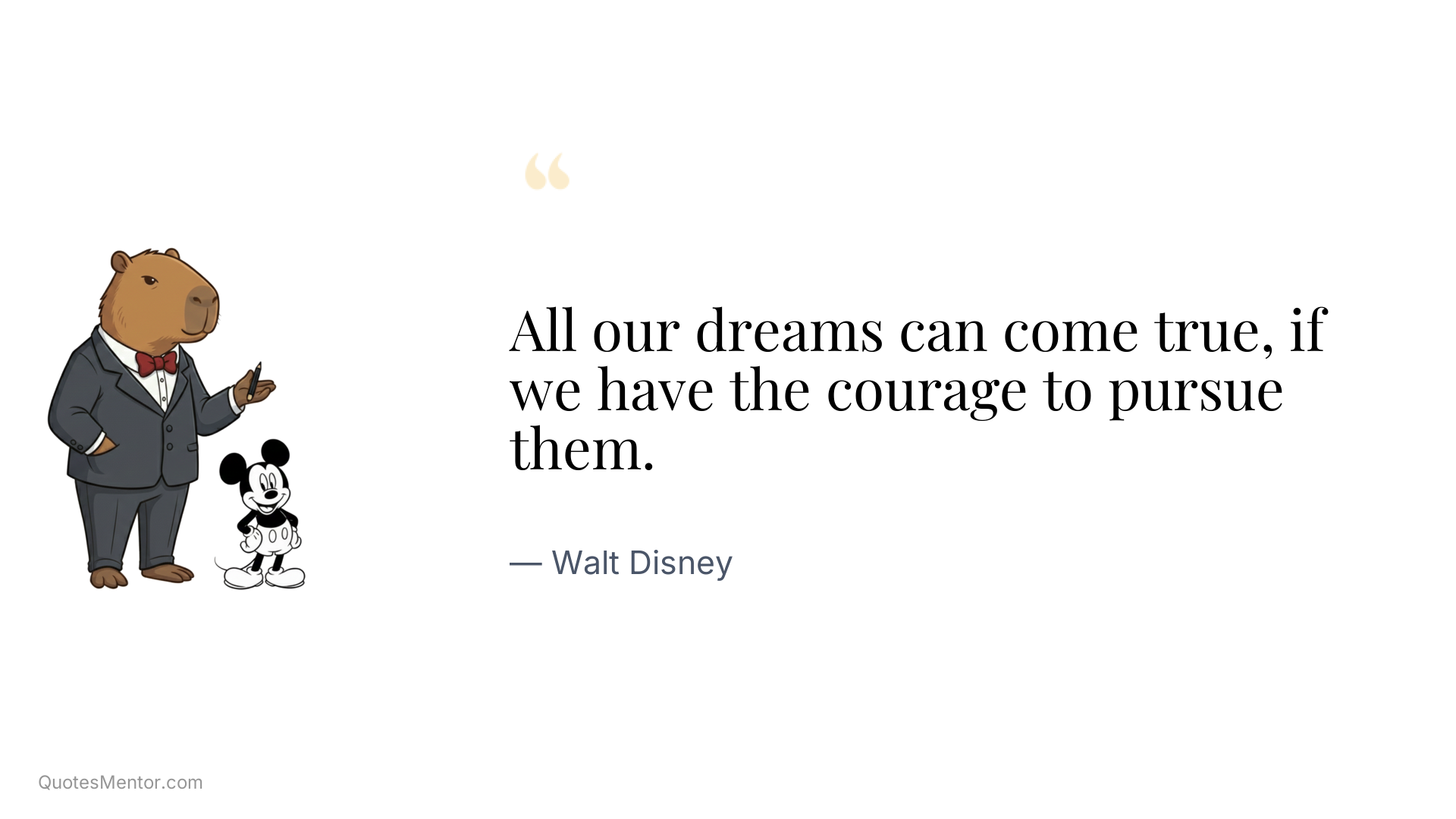 “

All our dreams can come true, if we have the courage to pursue them.

— Walt Disney

QuotesMentor.com